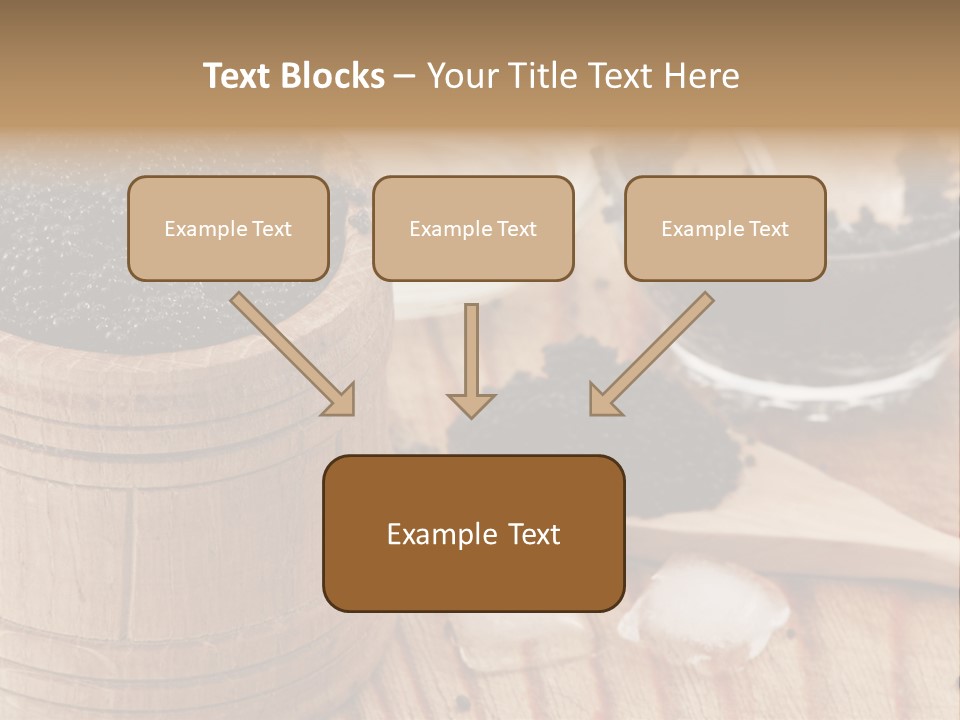 Text Blocks – Your Title Text Here

Example Text

Example Text

Example Text

Example Text